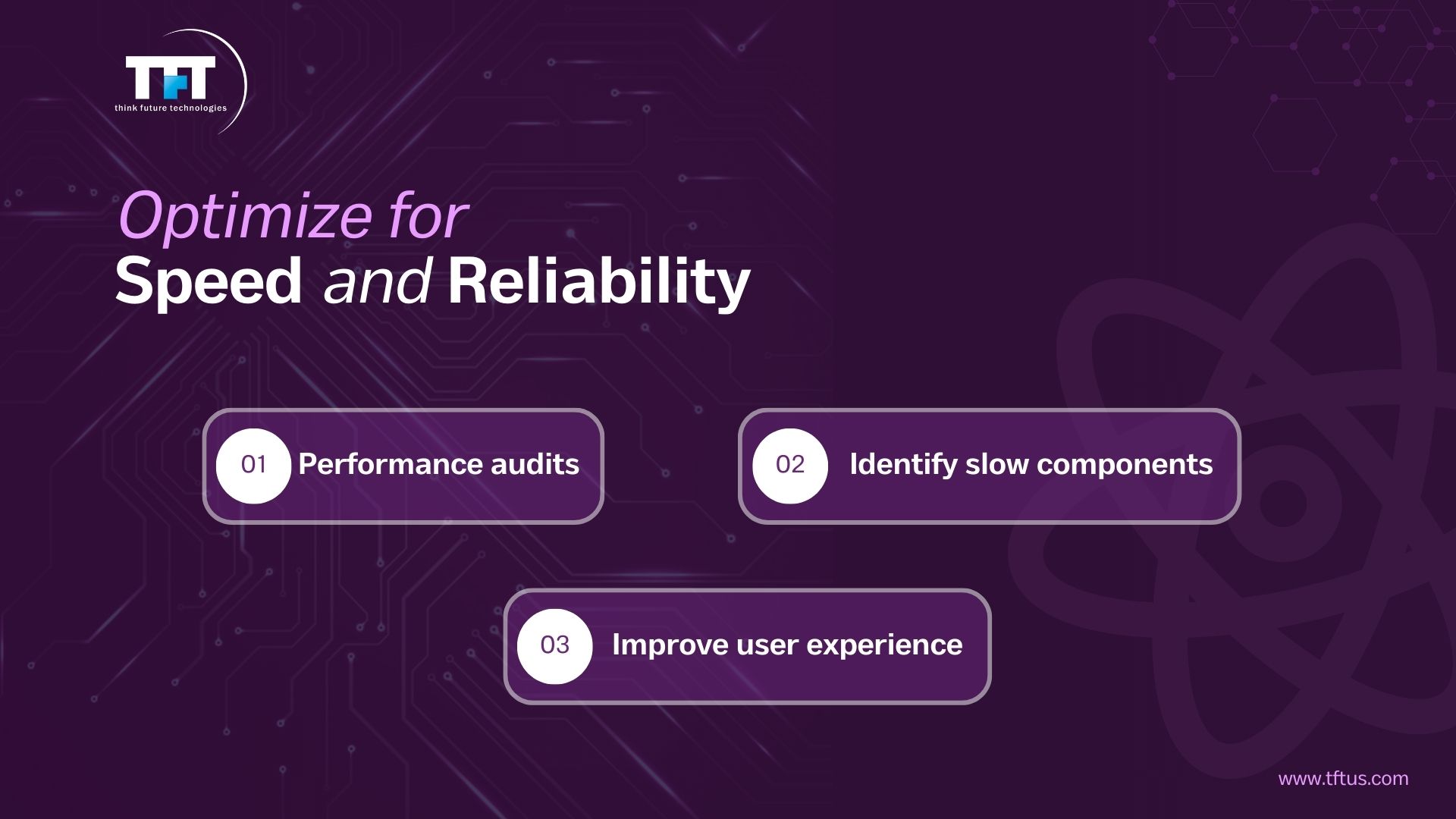 TFT
think future technologies

Optimize for
Speed and Reliability

01 Performance audits

02 Identify slow components

03 Improve user experience

www.tftus.com